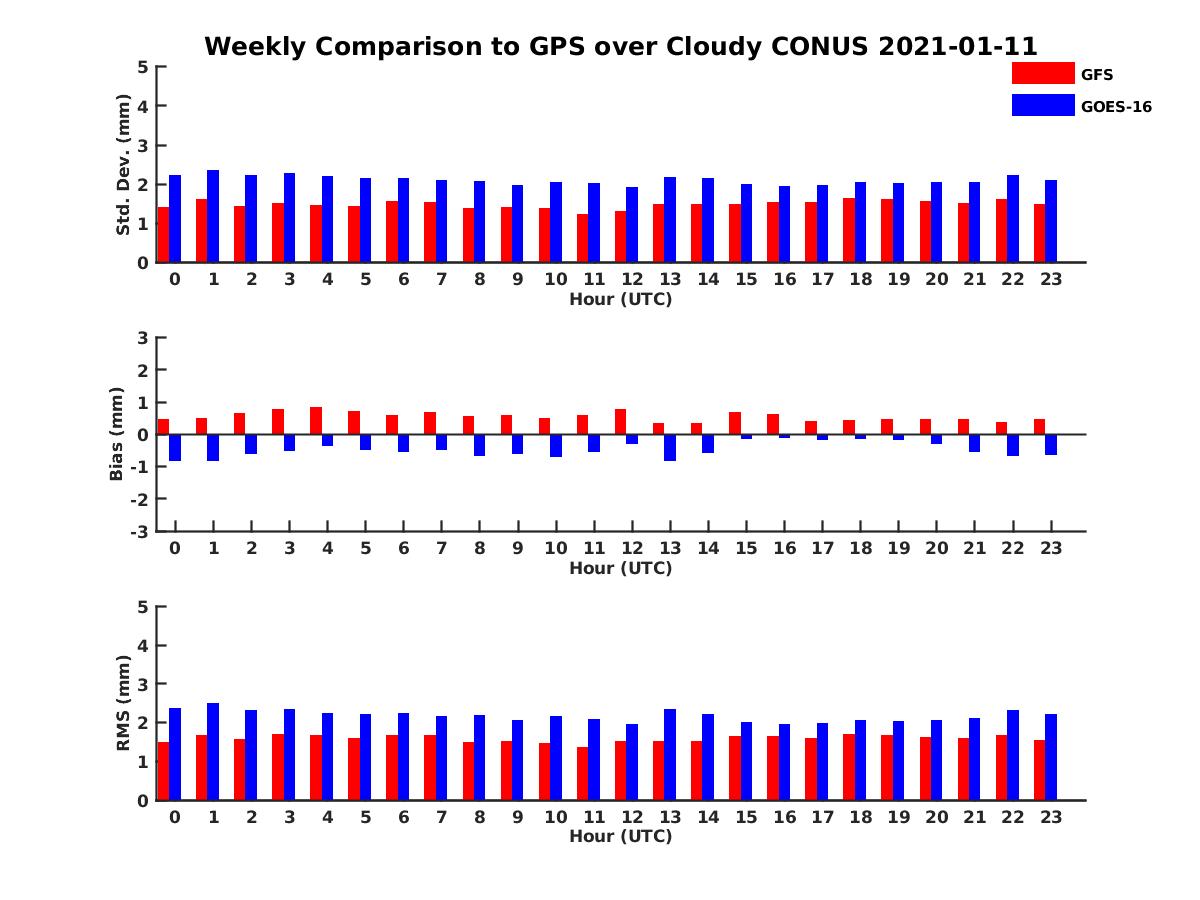 Weekly Comparison to GPS over Cloudy CONUS 2021-01-11

GFS
GOES-16

Std. Dev. (mm)
5
4
3
2
1
0
0 1 2 3 4 5 6 7 8 9 10 11 12 13 14 15 16 17 18 19 20 21 22 23
Hour (UTC)

Bias (mm)
3
2
1
0
-1
-2
-3
0 1 2 3 4 5 6 7 8 9 10 11 12 13 14 15 16 17 18 19 20 21 22 23
Hour (UTC)

RMS (mm)
5
4
3
2
1
0
0 1 2 3 4 5 6 7 8 9 10 11 12 13 14 15 16 17 18 19 20 21 22 23
Hour (UTC)